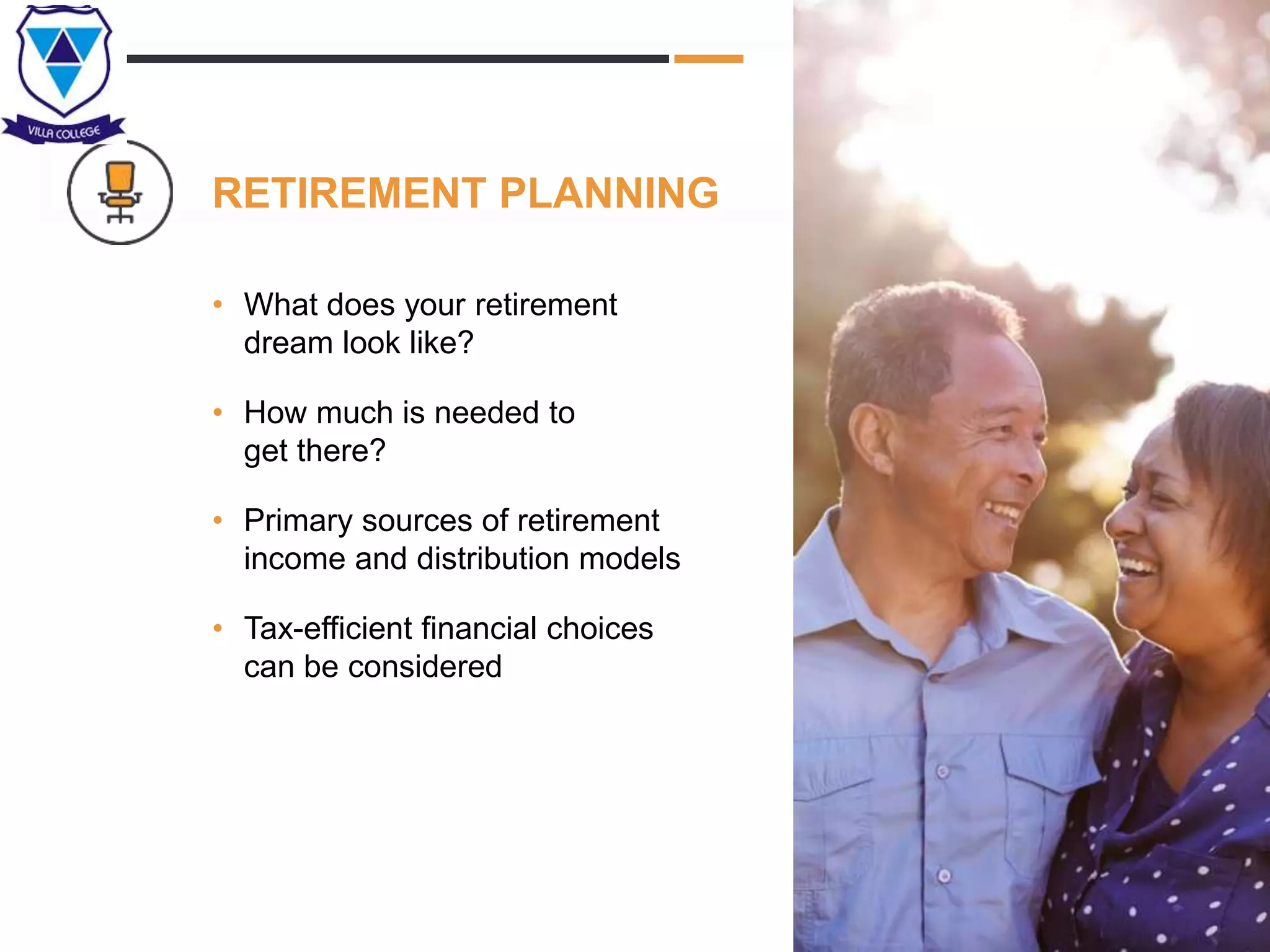 VILLA COLLEGE

RETIREMENT PLANNING

• What does your retirement dream look like?

• How much is needed to get there?

• Primary sources of retirement income and distribution models

• Tax-efficient financial choices can be considered